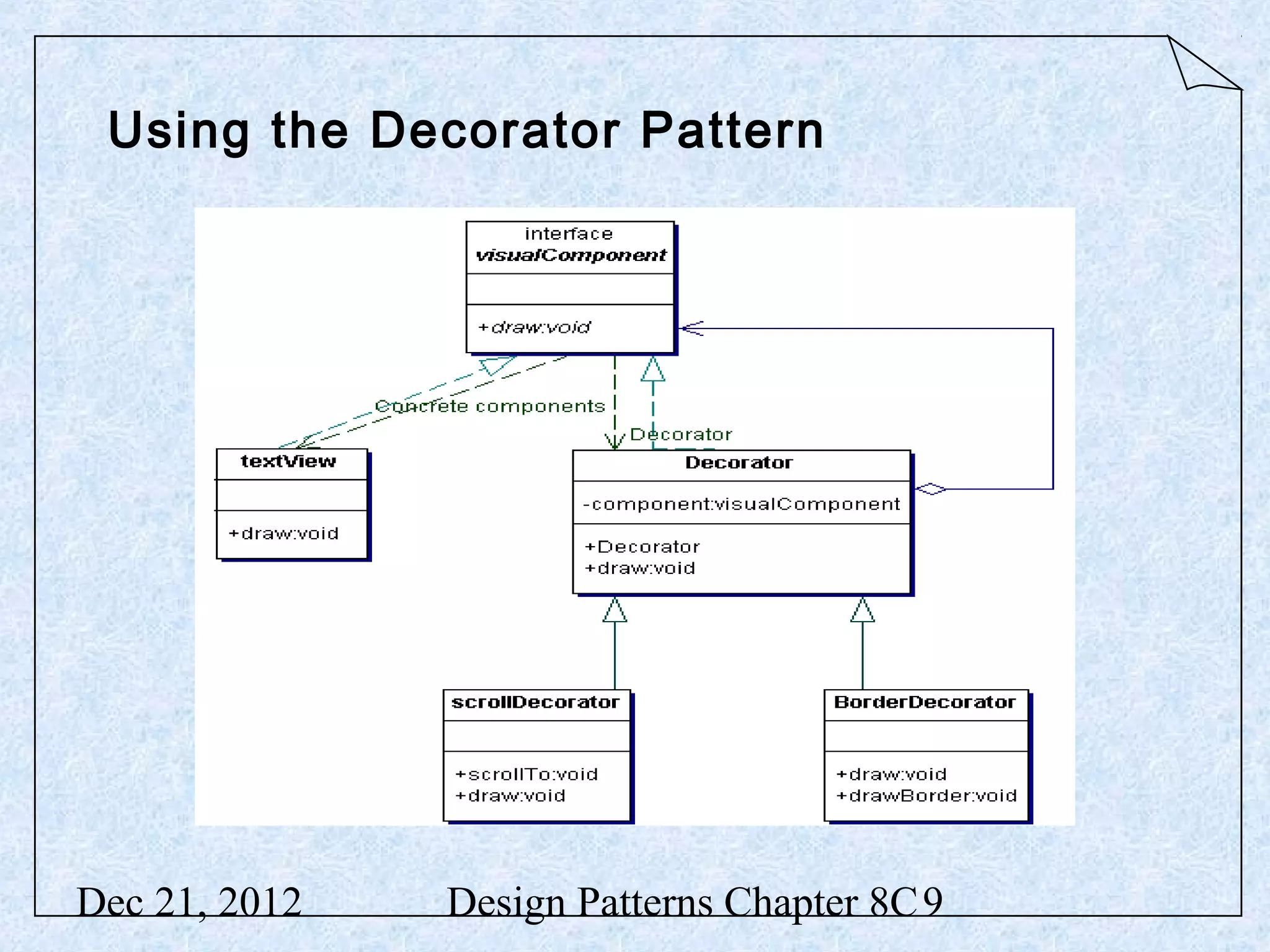 Using the Decorator Pattern

interface
visualComponent

+draw:void

Concrete components

Decorator

textView

+draw:void

Decorator

-component:visualComponent

+Decorator
+draw:void

scrollDecorator

+scrollTo:void
+draw:void

BorderDecorator

+draw:void
+drawBorder:void

Dec 21, 2012

Design Patterns Chapter 8C 9